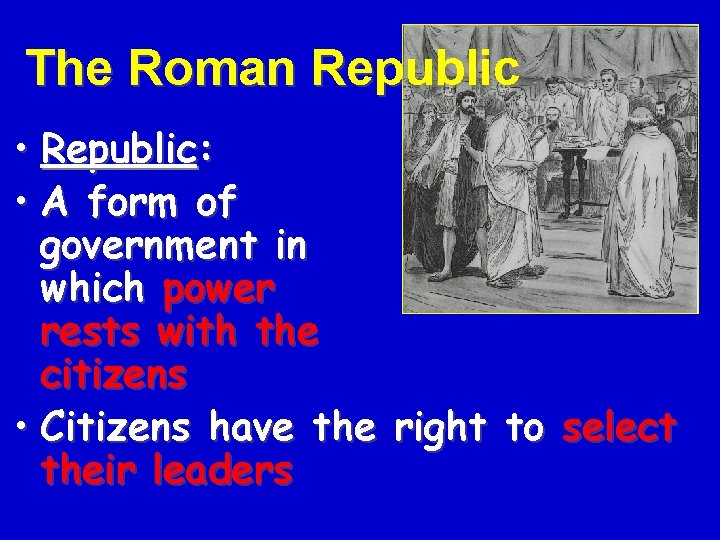 The Roman Republic

• Republic:

• A form of government in which power rests with the citizens

• Citizens have the right to select their leaders